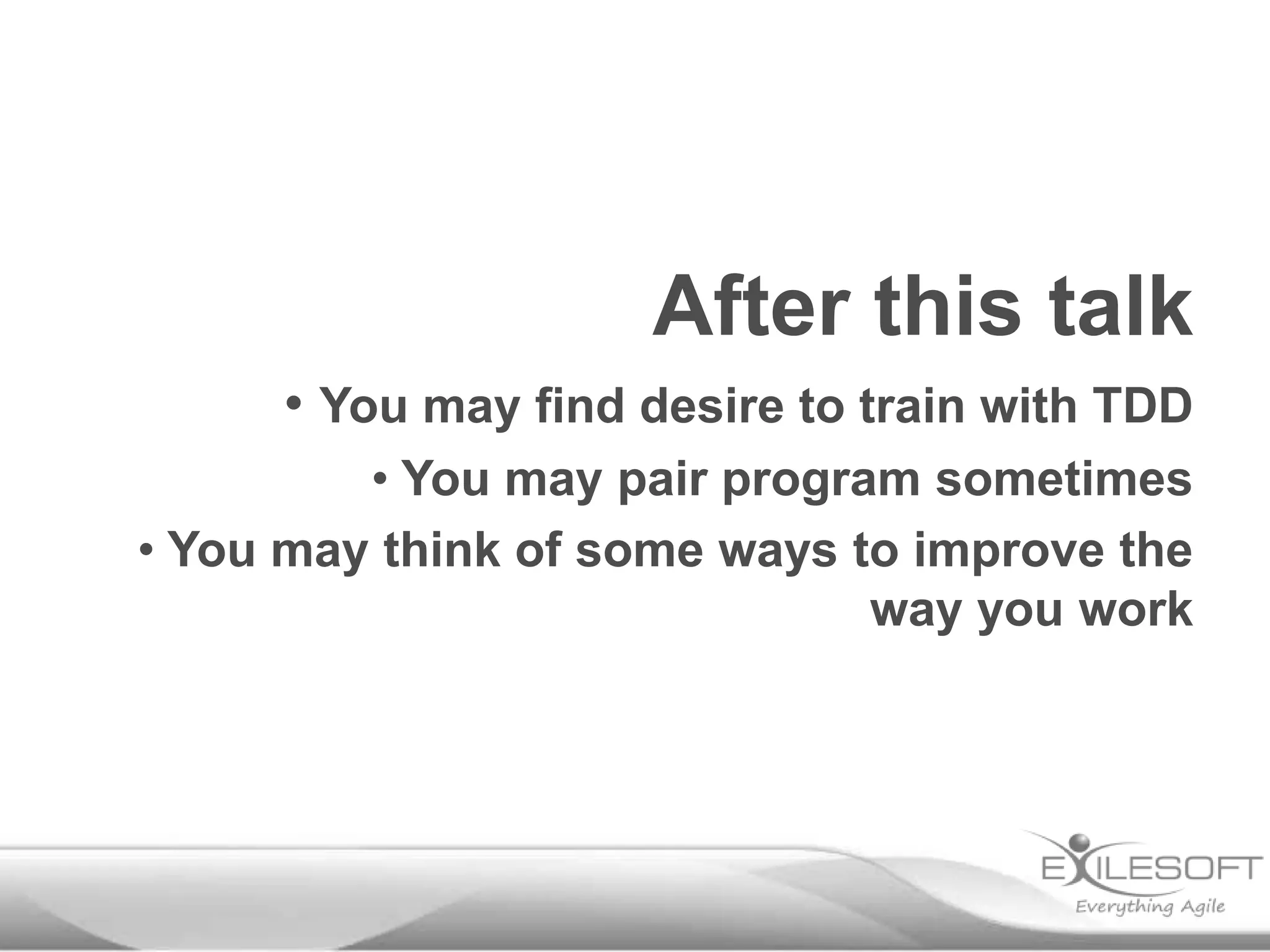 After this talk

• You may find desire to train with TDD

• You may pair program sometimes

• You may think of some ways to improve the way you work

EXILESOFT
Everything Agile